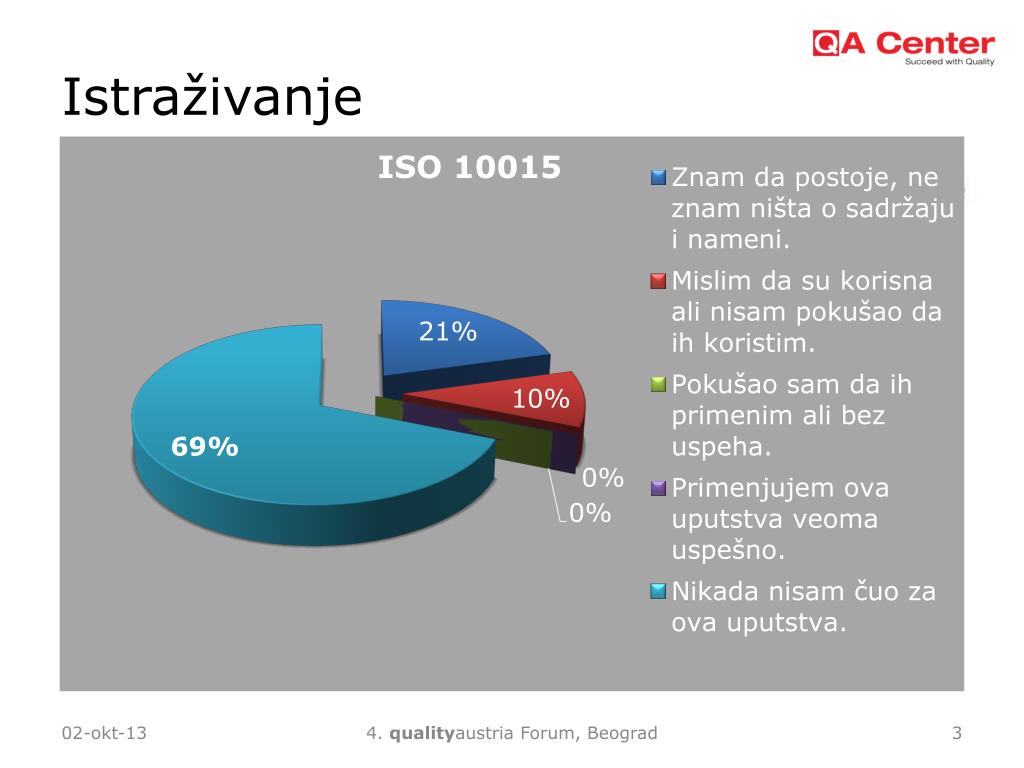 QA Center
Succeed with Quality

Istraživanje

ISO 10015

21%

10%

69%

0%

0%

Znam da postoje, ne znam ništa o sadržaju i nameni.

Mislim da su korisna ali nisam pokušao da ih koristim.

Pokušao sam da ih primenim ali bez uspeha.

Primenjujem ova uputstva veoma uspešno.

Nikada nisam čuo za ova uputstva.

02-okt-13

4. qualityaustria Forum, Beograd

3